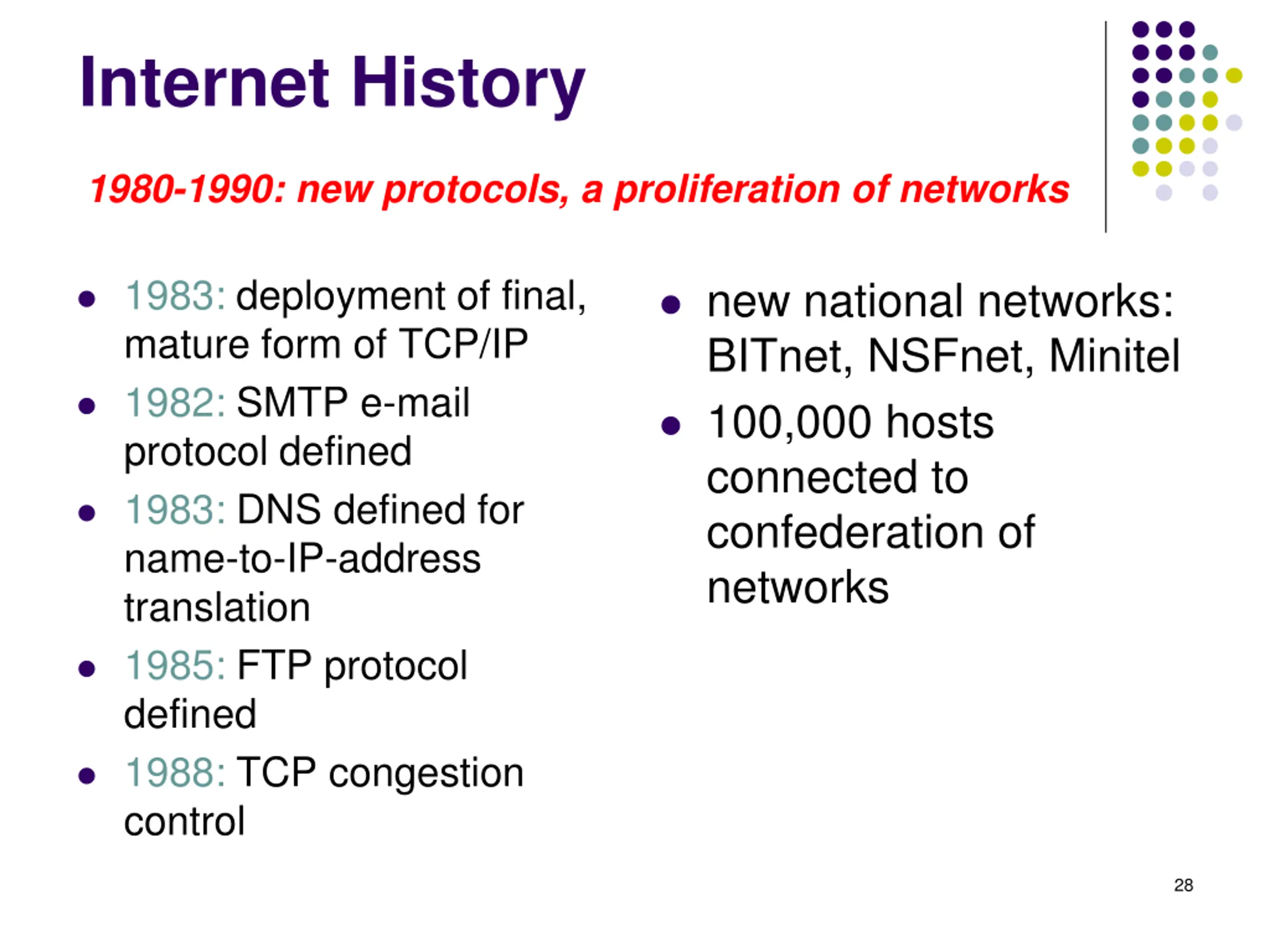 Internet History

1980-1990: new protocols, a proliferation of networks

- 1983: deployment of final, mature form of TCP/IP
- 1982: SMTP e-mail protocol defined
- 1983: DNS defined for name-to-IP-address translation
- 1985: FTP protocol defined
- 1988: TCP congestion control

- new national networks: BITnet, NSFnet, Minitel
- 100,000 hosts connected to confederation of networks

28